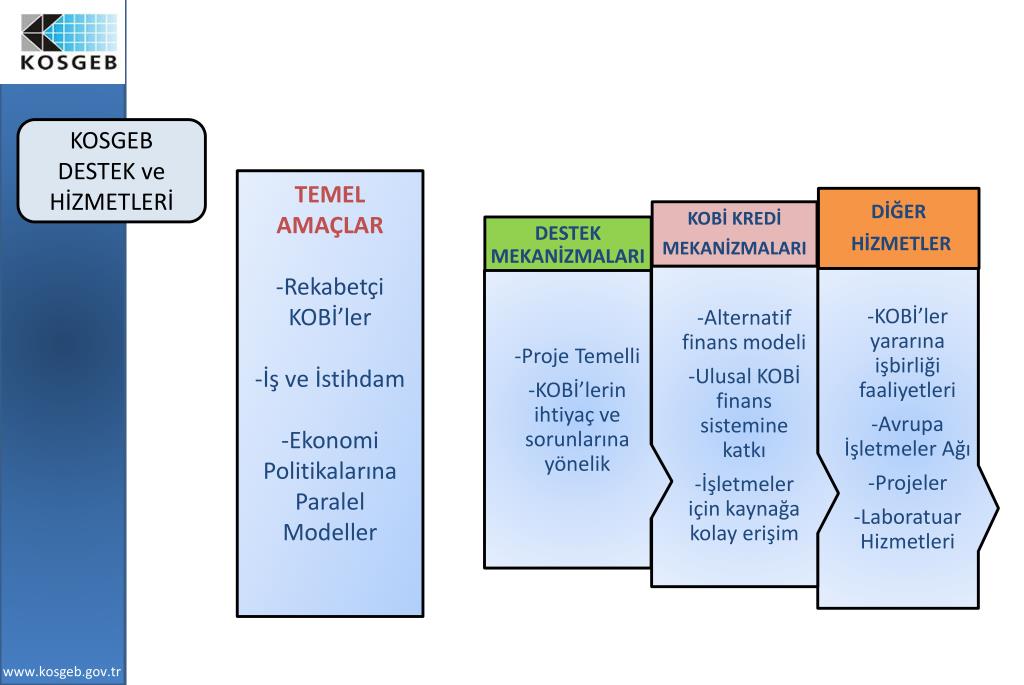 KOSGEB

KOSGEB DESTEK ve HİZMETLERİ

TEMEL AMAÇLAR

-Rekabetçi KOBİ'ler

-İş ve İstihdam

-Ekonomi Politikalarına Paralel Modeller

DESTEK MEKANİZMALARI

-Proje Temelli

-KOBİ'lerin ihtiyaç ve sorunlarına yönelik

KOBİ KREDİ MEKANİZMALARI

-Alternatif finans modeli

-Ulusal KOBİ finans sistemine katkı

-İşletmeler için kaynağa kolay erişim

DİĞER HİZMETLER

-KOBİ'ler yararına işbirliği faaliyetleri

-Avrupa İşletmeler Ağı

-Projeler

-Laboratuar Hizmetleri

www.kosgeb.gov.tr